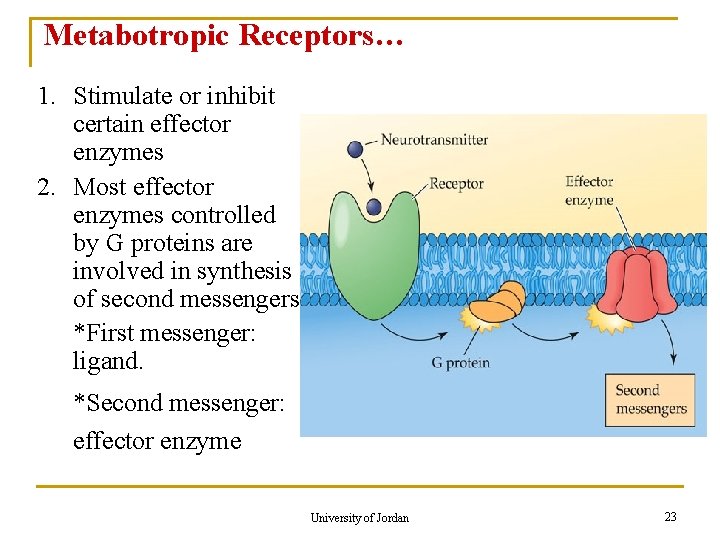 Metabotropic Receptors…

1. Stimulate or inhibit certain effector enzymes
2. Most effector enzymes controlled by G proteins are involved in synthesis of second messengers

*First messenger: ligand.

*Second messenger: effector enzyme

Neurotransmitter

Receptor

Effector enzyme

G protein

Second messengers

University of Jordan

23